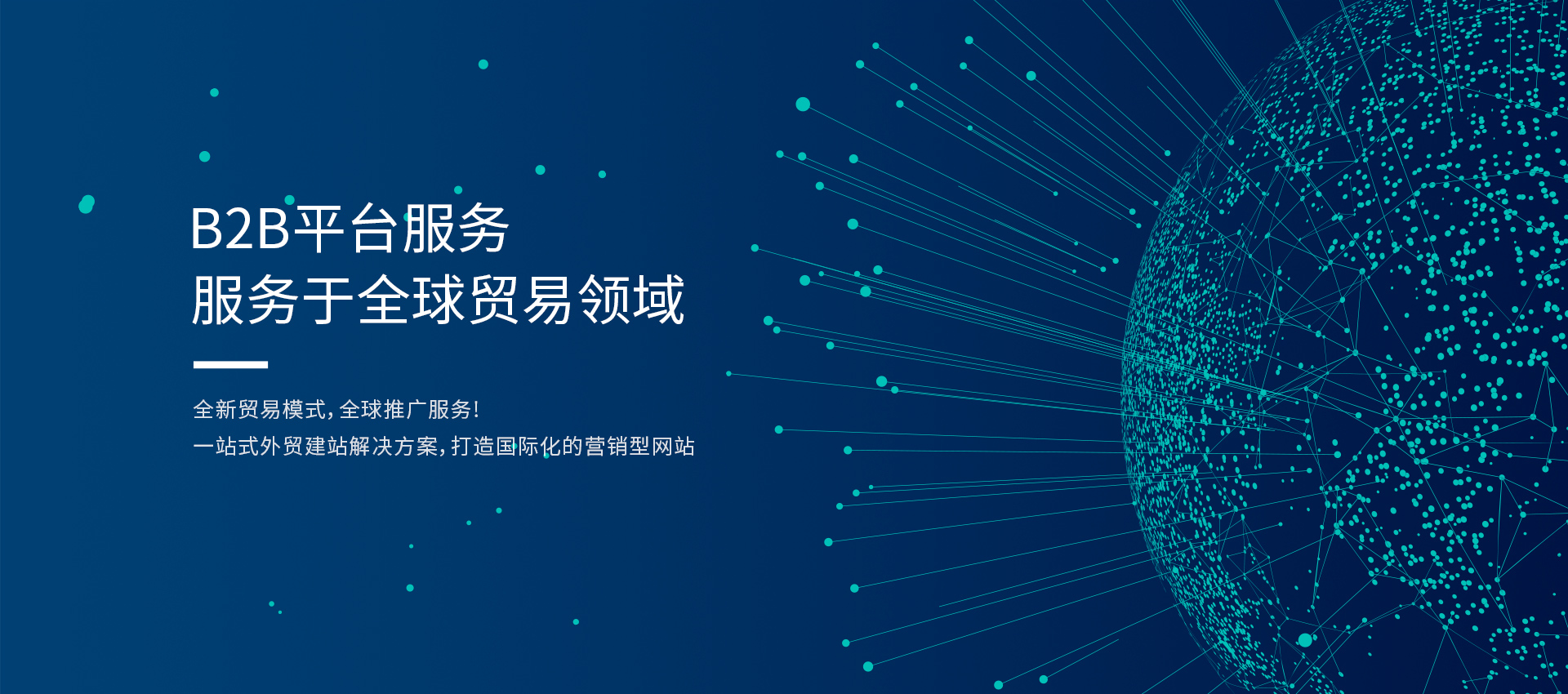 B2B平台服务
服务于全球贸易领域

全新贸易模式，全球推广服务！
一站式外贸建站解决方案，打造国际化的营销型网站